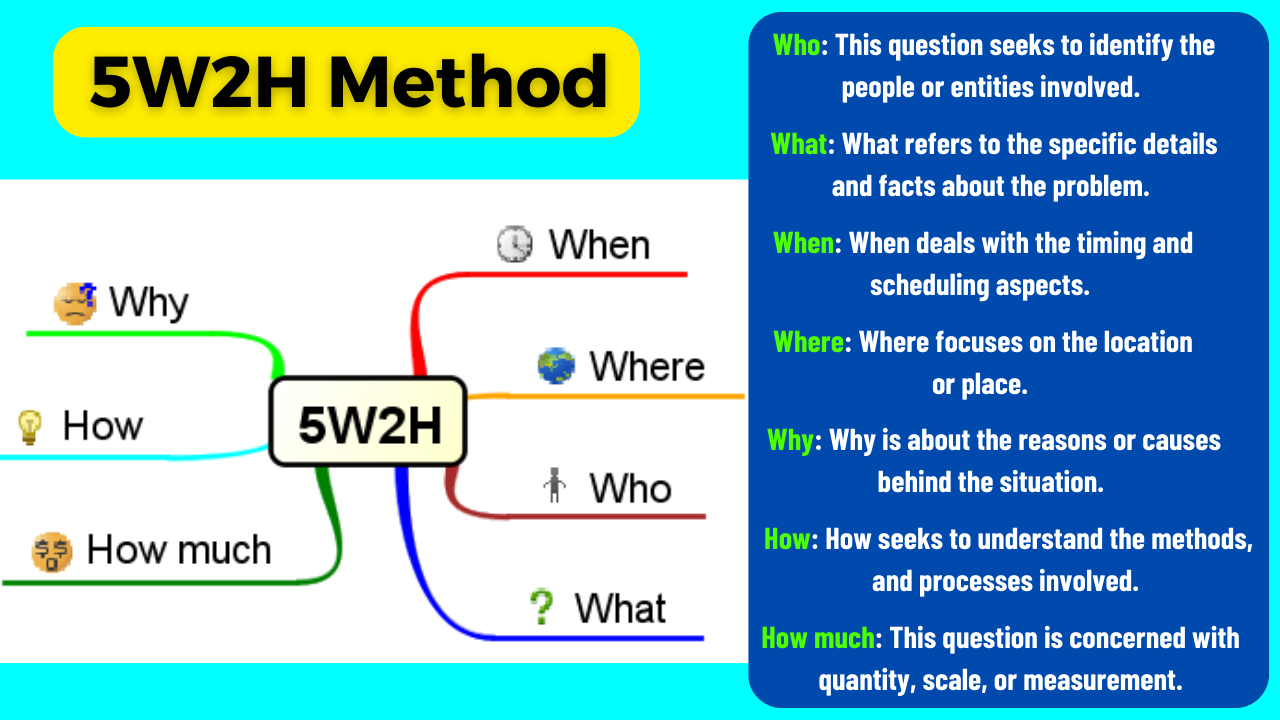 5W2H Method

Why

How

How much

5W2H

When

Where

Who

What

Who: This question seeks to identify the people or entities involved.

What: What refers to the specific details and facts about the problem.

When: When deals with the timing and scheduling aspects.

Where: Where focuses on the location or place.

Why: Why is about the reasons or causes behind the situation.

How: How seeks to understand the methods, and processes involved.

How much: This question is concerned with quantity, scale, or measurement.